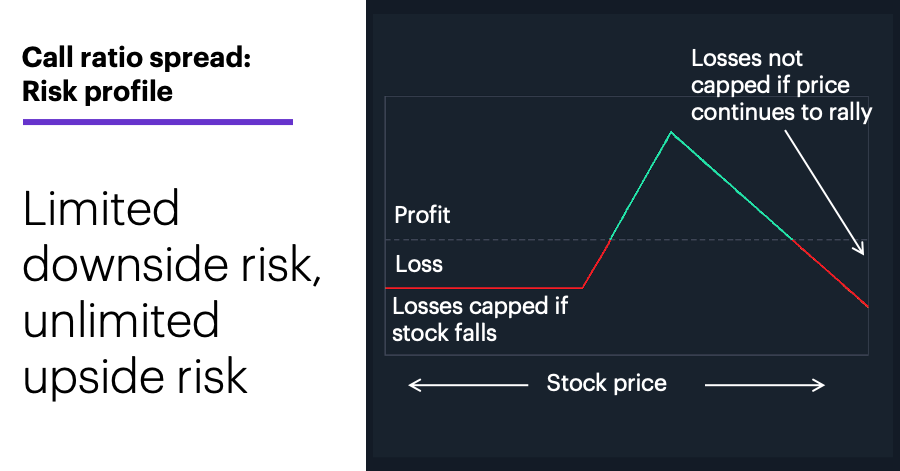 Call ratio spread: Risk profile

Limited downside risk, unlimited upside risk

Losses not capped if price continues to rally

Profit

Loss

Losses capped if stock falls

Stock price